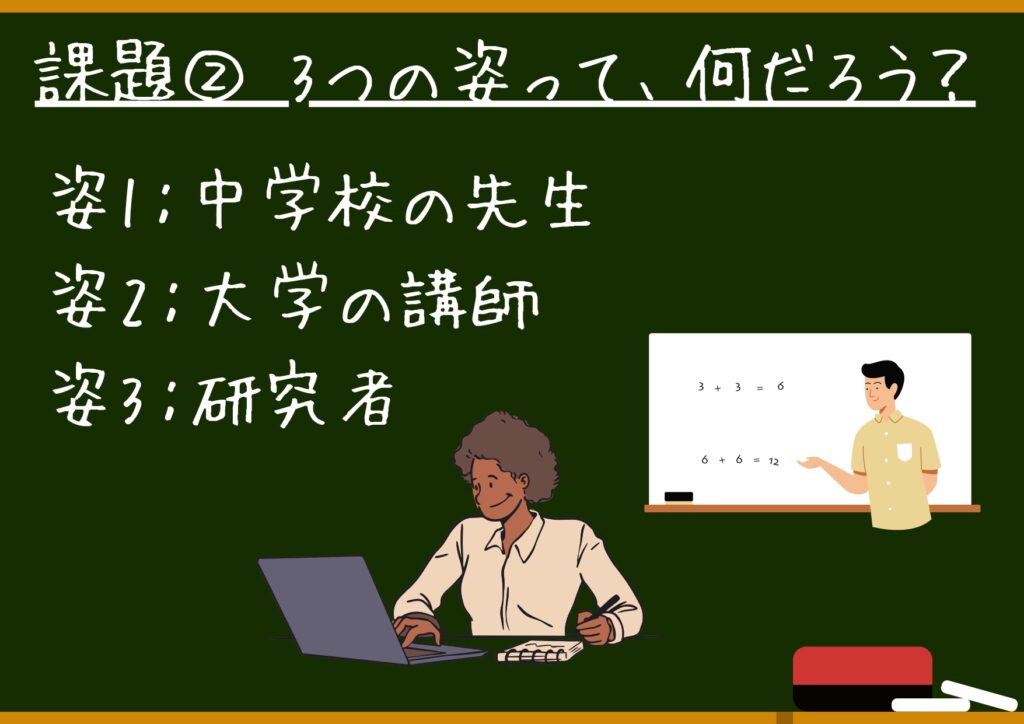 課題② 3つの姿って、何だろう?

姿1;中学校の先生
姿2;大学の講師
姿3;研究者

$3 + 3 = 6$

$6 + 6 = 12$